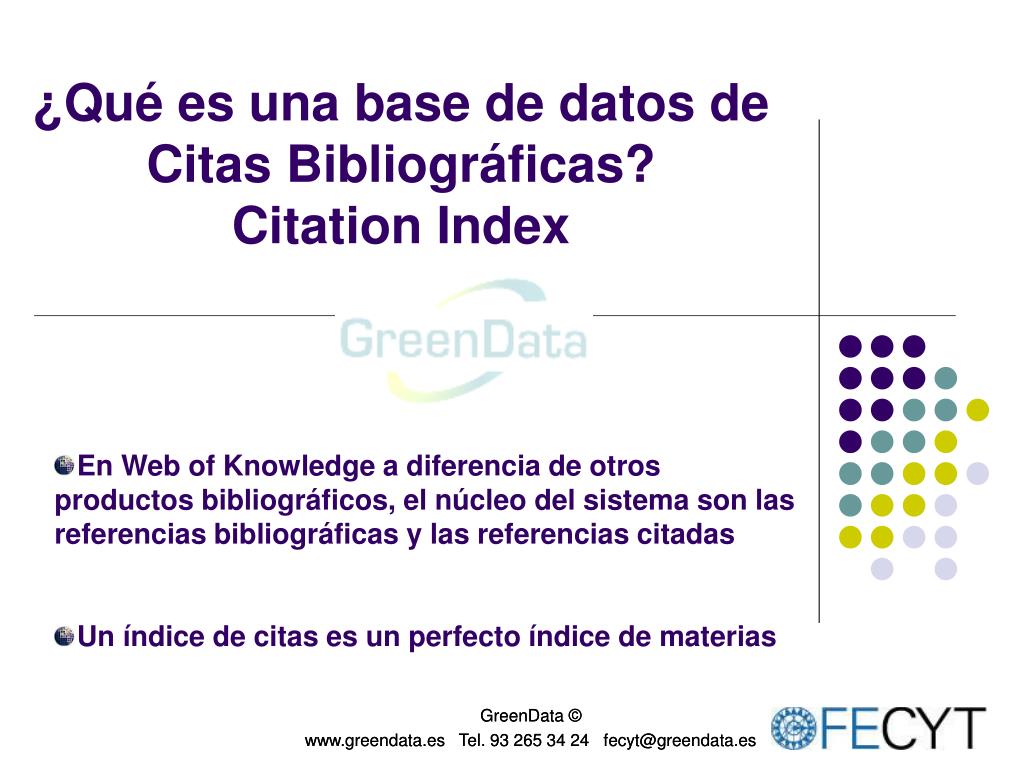 ¿Qué es una base de datos de Citas Bibliográficas? Citation Index

GreenData

En Web of Knowledge a diferencia de otros productos bibliográficos, el núcleo del sistema son las referencias bibliográficas y las referencias citadas

Un índice de citas es un perfecto índice de materias

GreenData ©
www.greendata.es Tel. 93 265 34 24 fecyt@greendata.es

FECYT